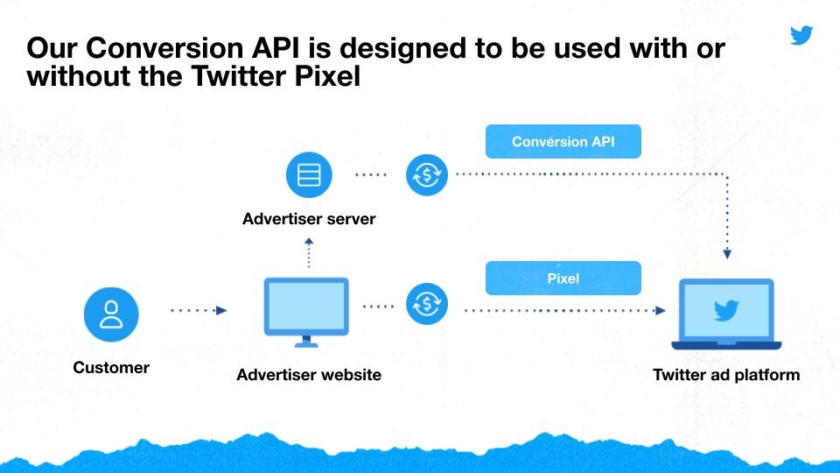 Our Conversion API is designed to be used with or without the Twitter Pixel

Conversion API

Advertiser server

Pixel

Customer

Advertiser website

Twitter ad platform